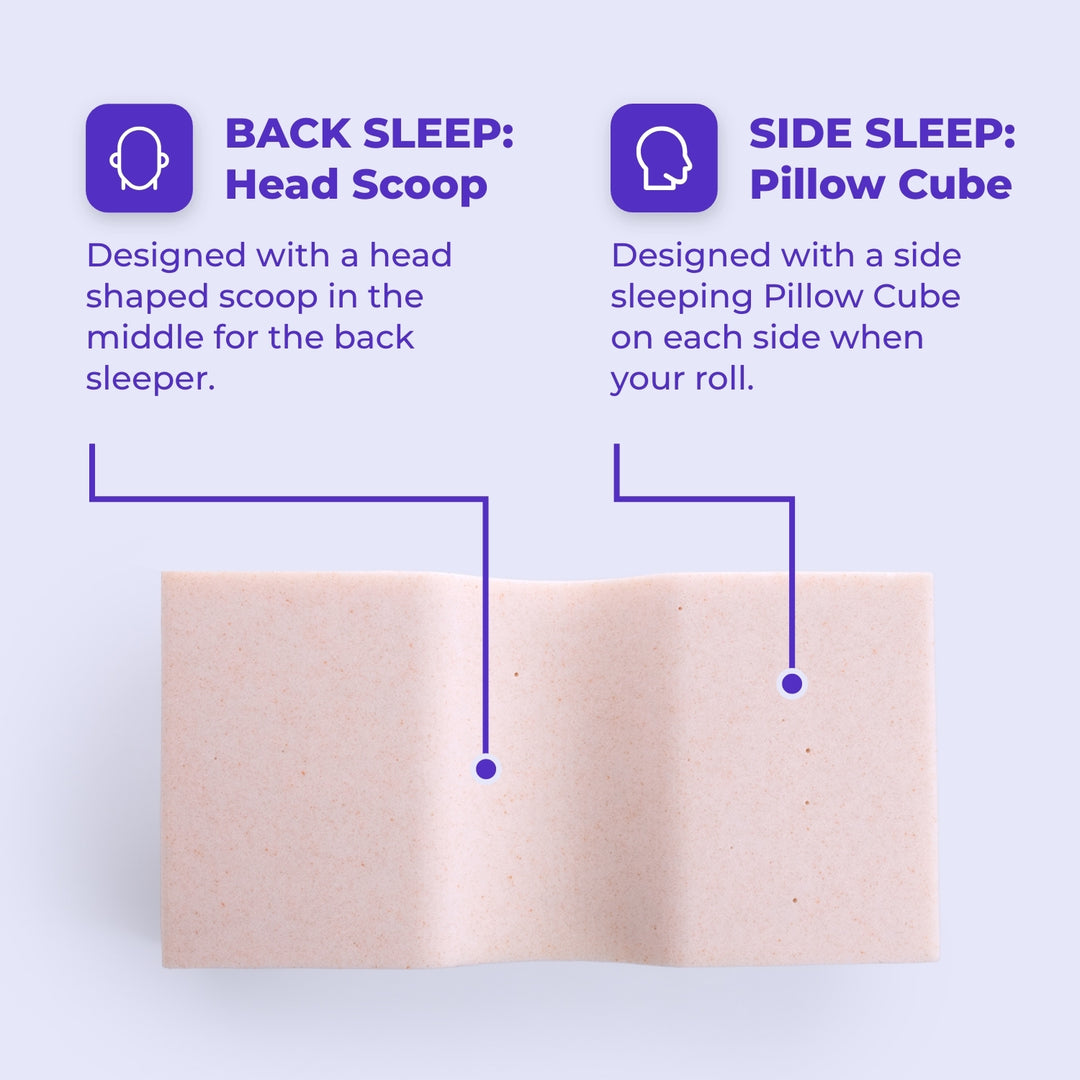 BACK SLEEP:
Head Scoop

Designed with a head shaped scoop in the middle for the back sleeper.

SIDE SLEEP:
Pillow Cube

Designed with a side sleeping Pillow Cube on each side when your roll.